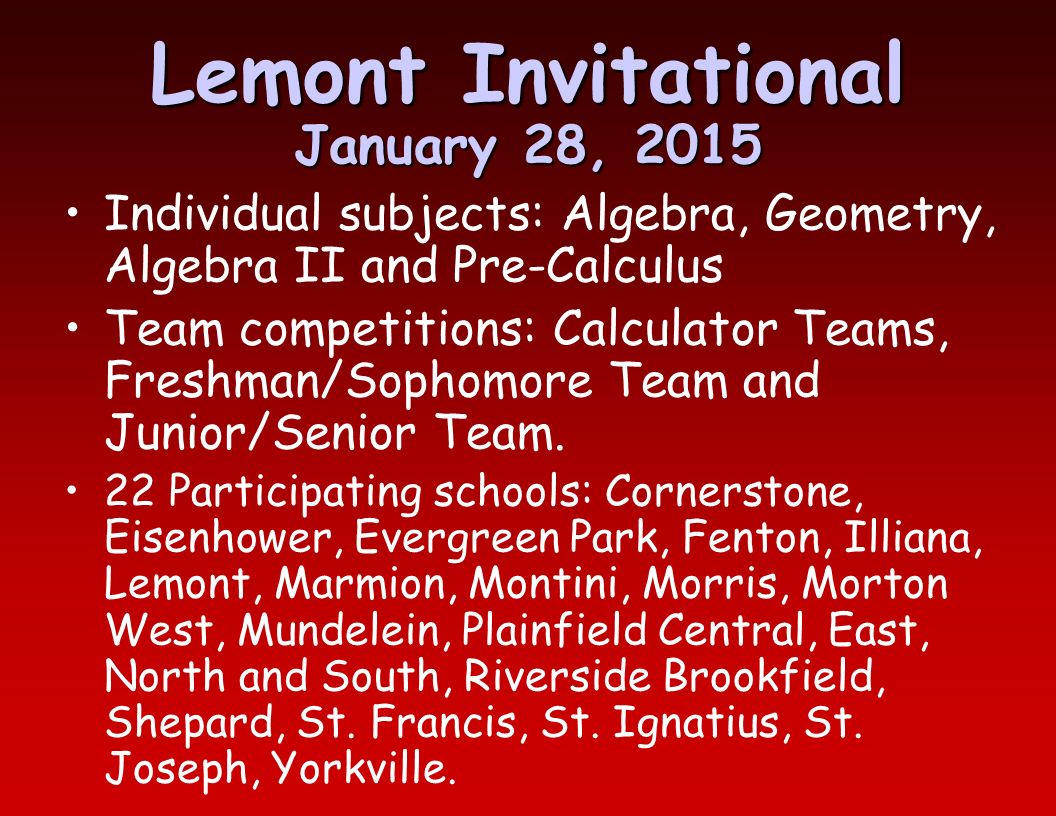 Lemont Invitational
January 28, 2015

• Individual subjects: Algebra, Geometry, Algebra II and Pre-Calculus

• Team competitions: Calculator Teams, Freshman/Sophomore Team and Junior/Senior Team.

• 22 Participating schools: Cornerstone, Eisenhower, Evergreen Park, Fenton, Illiana, Lemont, Marmion, Montini, Morris, Morton West, Mundelein, Plainfield Central, East, North and South, Riverside Brookfield, Shepard, St. Francis, St. Ignatius, St. Joseph, Yorkville.